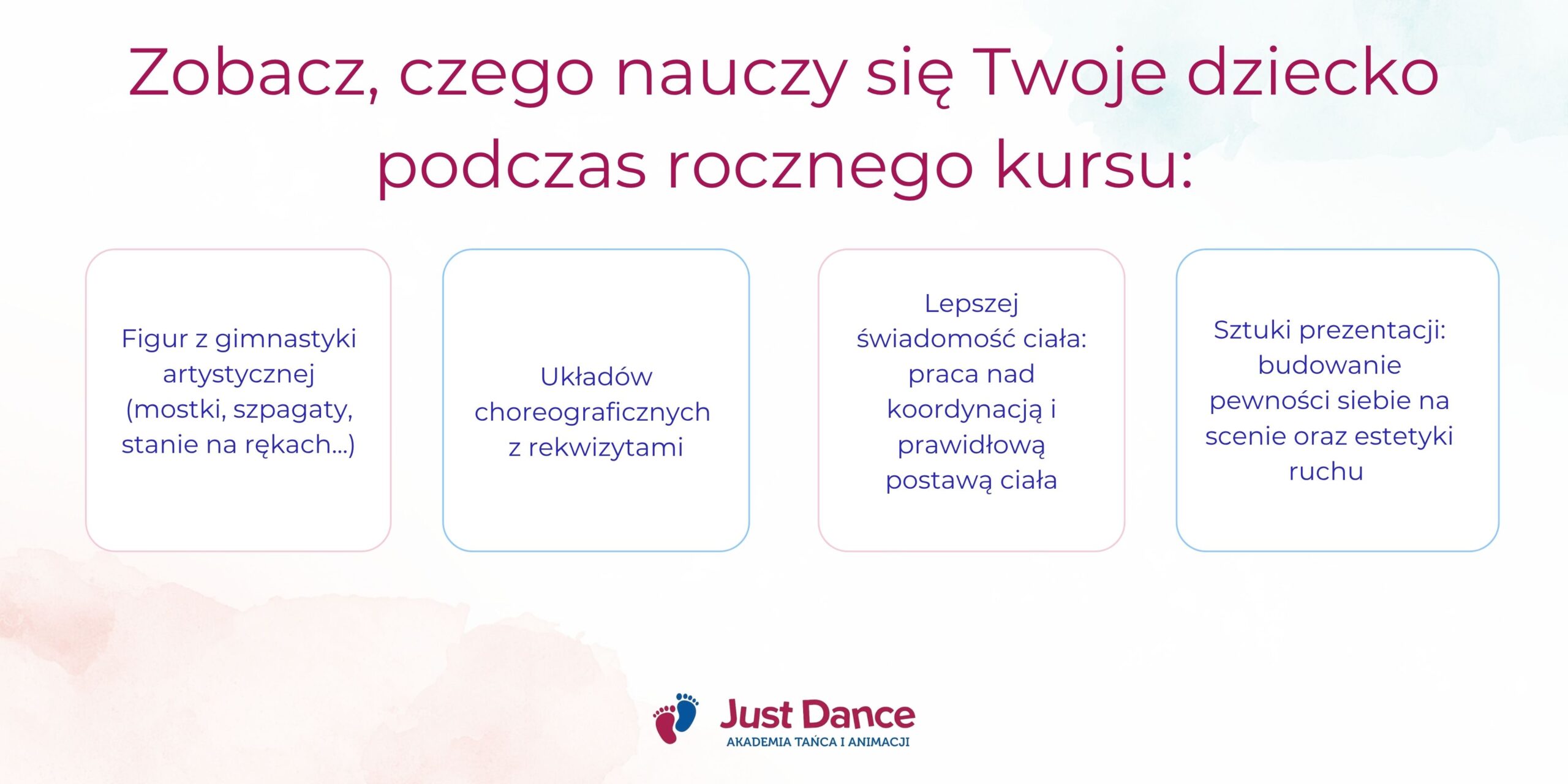 Zobacz, czego nauczy się Twoje dziecko podczas rocznego kursu:

Figur z gimnastyki artystycznej (mostki, szpagaty, stanie na rękach...)

Układów choreograficznych z rekwizytami

Lepszej świadomość ciała: praca nad koordynacją i prawidłową postawą ciała

Sztuki prezentacji: budowanie pewności siebie na scenie oraz estetyki ruchu

Just Dance
AKADEMIA TAŃCA I ANIMACJI